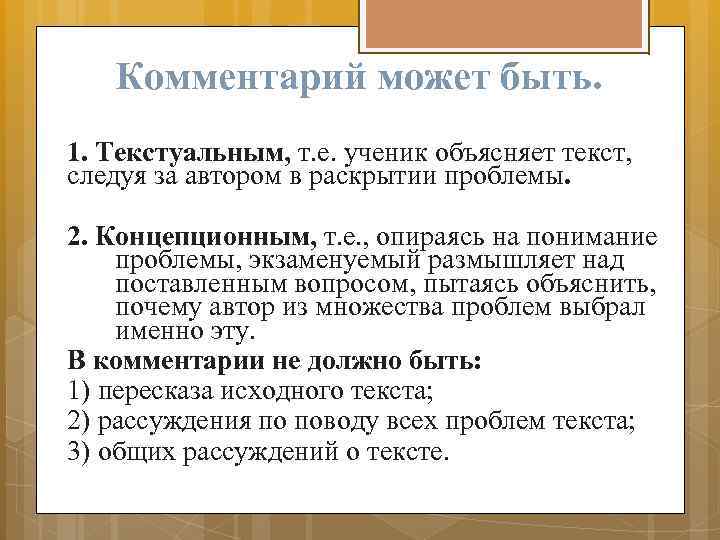 Комментарий может быть.

1. Текстуальным, т.е. ученик объясняет текст, следуя за автором в раскрытии проблемы.

2. Концепционным, т.е., опираясь на понимание проблемы, экзаменуемый размышляет над поставленным вопросом, пытаясь объяснить, почему автор из множества проблем выбрал именно эту.

В комментарии не должно быть:
1) пересказа исходного текста;
2) рассуждения по поводу всех проблем текста;
3) общих рассуждений о тексте.